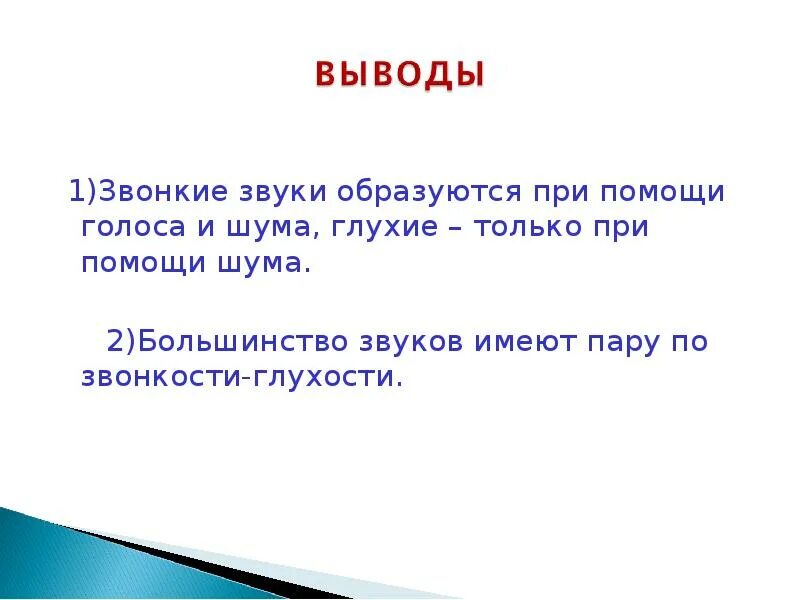 ВЫВОДЫ

1)Звонкие звуки образуются при помощи голоса и шума, глухие – только при помощи шума.

2)Большинство звуков имеют пару по звонкости-глухости.